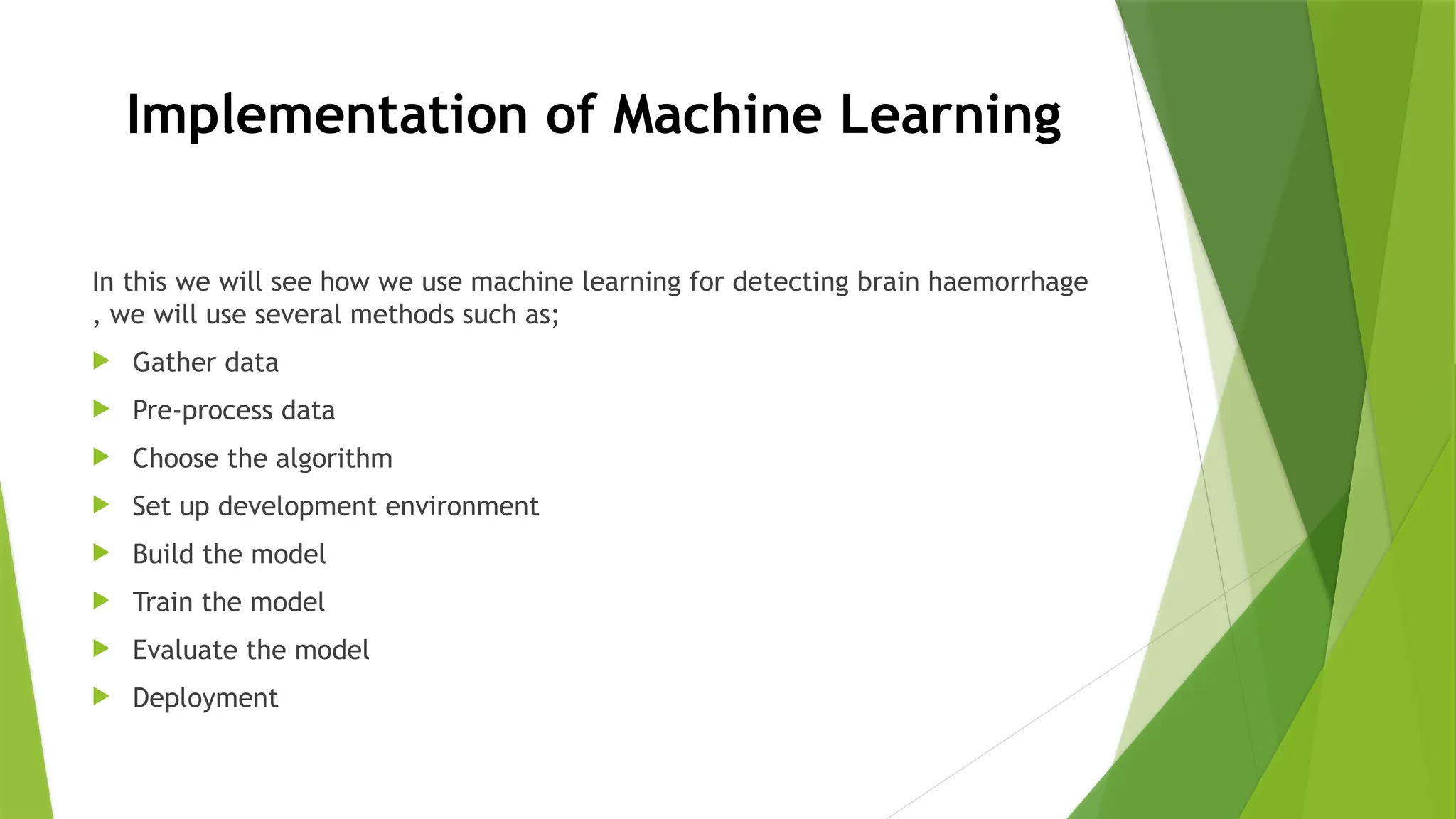 Implementation of Machine Learning

In this we will see how we use machine learning for detecting brain haemorrhage , we will use several methods such as;

Gather data

Pre-process data

Choose the algorithm

Set up development environment

Build the model

Train the model

Evaluate the model

Deployment